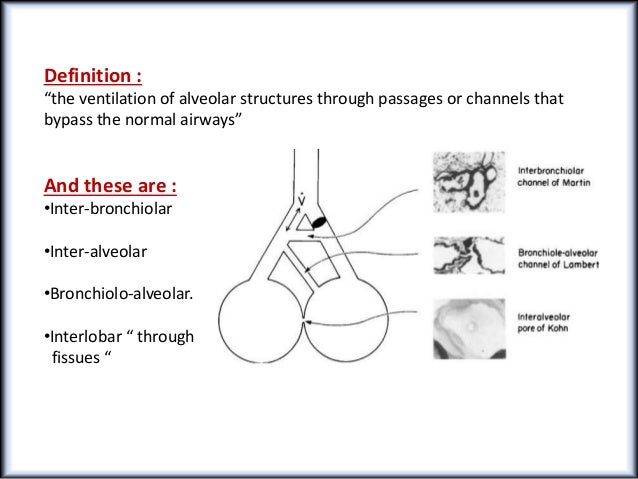 Definition :
“the ventilation of alveolar structures through passages or channels that bypass the normal airways”

And these are :
•Inter-bronchiolar

•Inter-alveolar

•Bronchiolo-alveolar.

•Interlobar “ through fissues “

$\dot{V}$

Interbronchiolar channel of Martin

Bronchiole-alveolar channel of Lambert

Interalveolar pore of Kohn